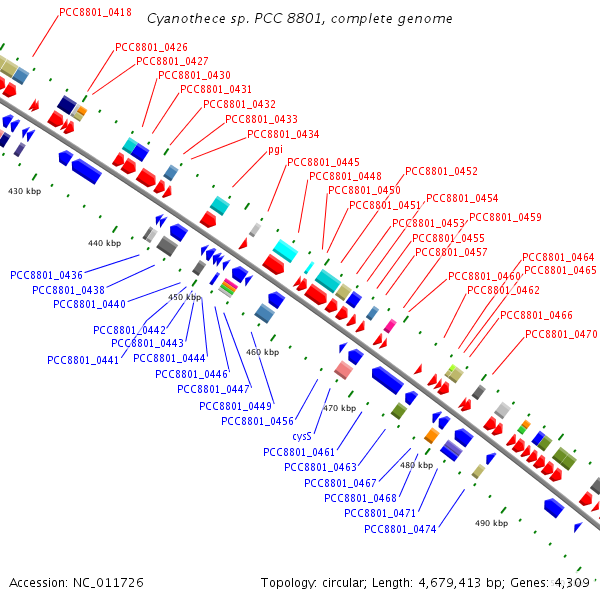 Cyanothece sp. PCC 8801, complete genome

PCC8801_0418
PCC8801_0426
PCC8801_0427
PCC8801_0430
PCC8801_0431
PCC8801_0432
PCC8801_0433
PCC8801_0434
pgi
PCC8801_0445
PCC8801_0448
PCC8801_0450
PCC8801_0451
PCC8801_0452
PCC8801_0454
PCC8801_0453
PCC8801_0459
PCC8801_0455
PCC8801_0457
PCC8801_0464
PCC8801_0465
PCC8801_0460
PCC8801_0462
PCC8801_0466
PCC8801_0470

430 kbp
440 kbp
450 kbp
460 kbp
470 kbp
480 kbp
490 kbp

PCC8801_0436
PCC8801_0438
PCC8801_0440
PCC8801_0442
PCC8801_0443
PCC8801_0441
PCC8801_0444
PCC8801_0446
PCC8801_0447
PCC8801_0449
PCC8801_0456
cysS
PCC8801_0461
PCC8801_0463
PCC8801_0467
PCC8801_0468
PCC8801_0471
PCC8801_0474

Accession: NC_011726
Topology: circular; Length: 4,679,413 bp; Genes: 4,309